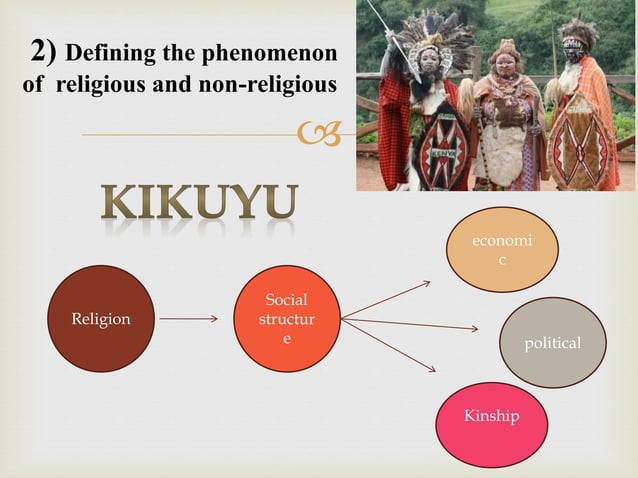 2) Defining the phenomenon of religious and non-religious

KENYA

KIKUYU

Religion

Social structur e

economi c

political

Kinship